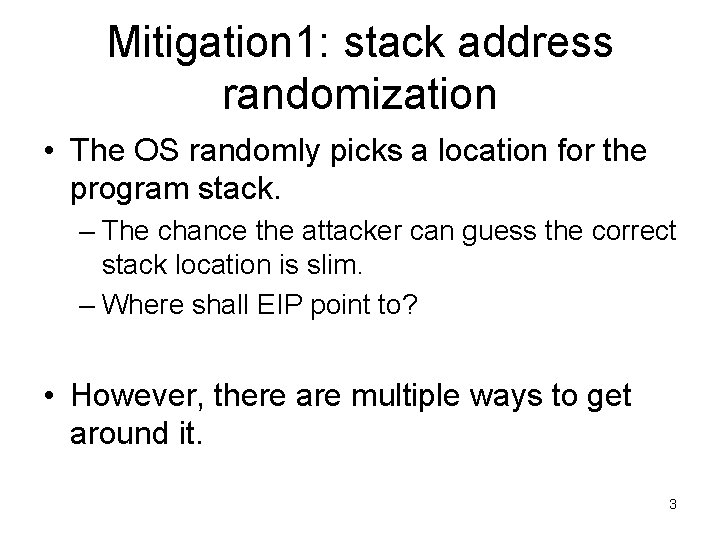 Mitigation1: stack address randomization

• The OS randomly picks a location for the program stack.

– The chance the attacker can guess the correct stack location is slim.

– Where shall EIP point to?

• However, there are multiple ways to get around it.

3